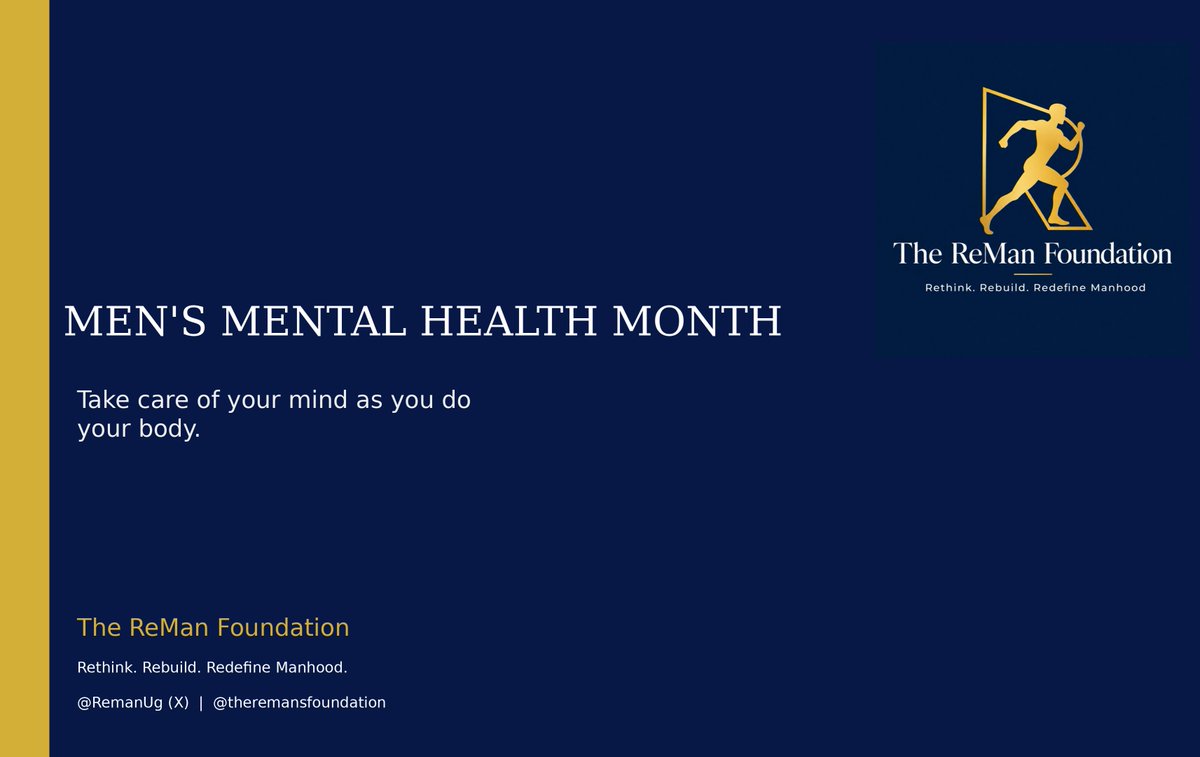 The ReMan Foundation

Rethink. Rebuild. Redefine Manhood

MEN'S MENTAL HEALTH MONTH

Take care of your mind as you do your body.

The ReMan Foundation

Rethink. Rebuild. Redefine Manhood.

@RemanUg (X) | @theremansfoundation